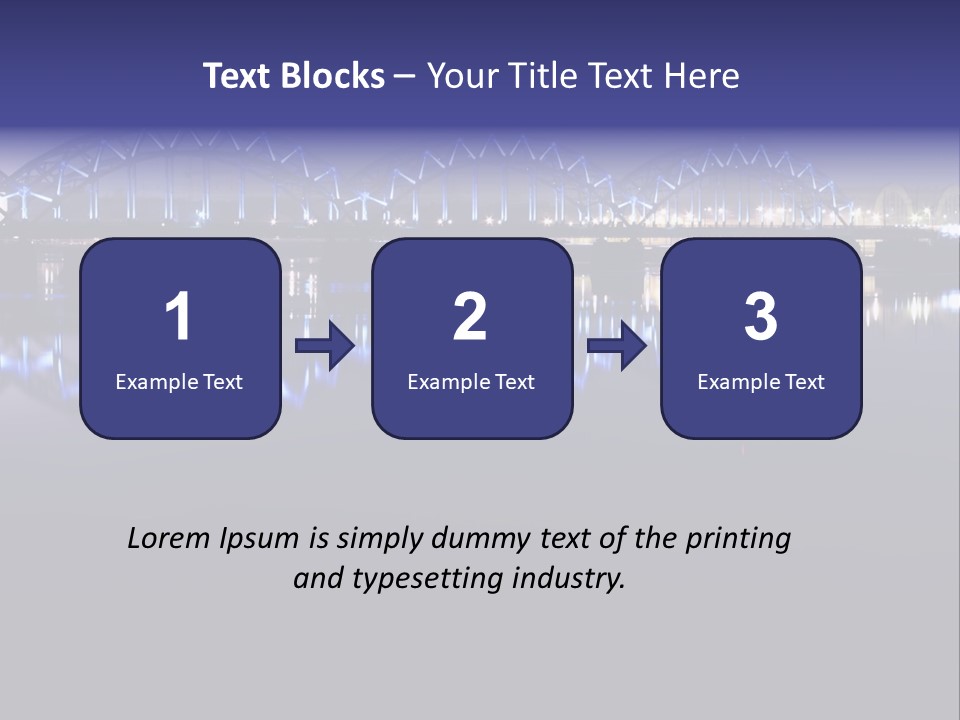 Text Blocks – Your Title Text Here

1
Example Text

2
Example Text

3
Example Text

Lorem Ipsum is simply dummy text of the printing and typesetting industry.